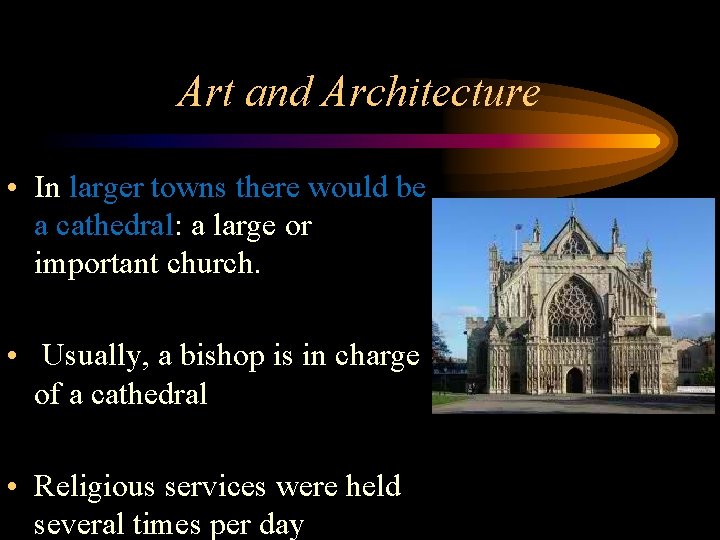 Art and Architecture

• In larger towns there would be a cathedral: a large or important church.

• Usually, a bishop is in charge of a cathedral

• Religious services were held several times per day